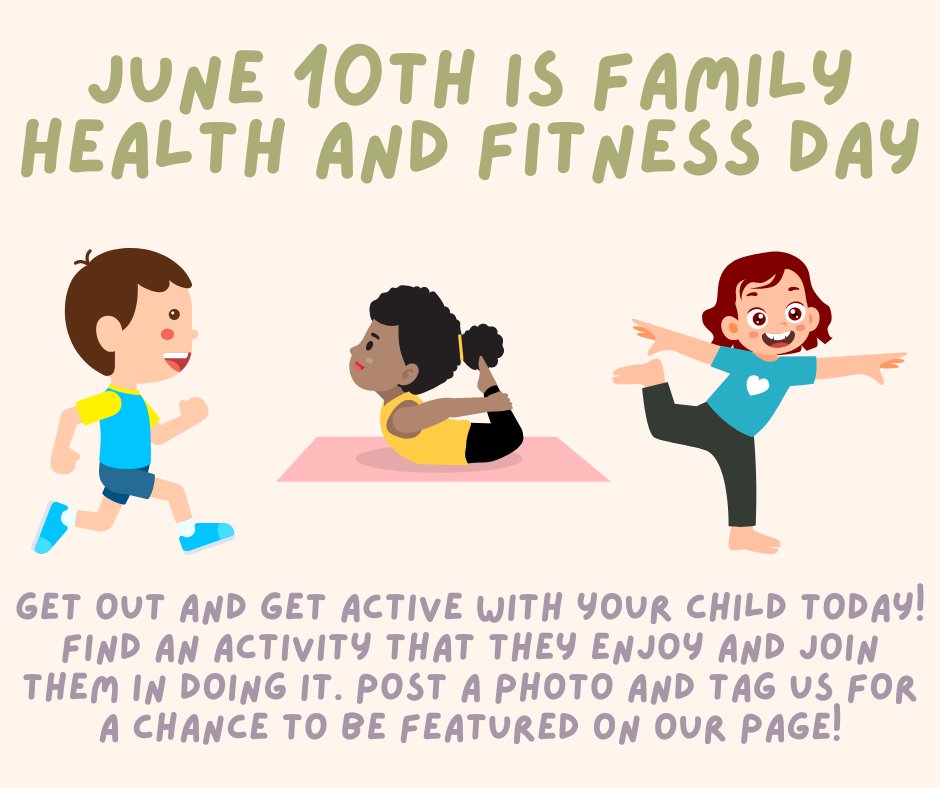 JUNE 10TH IS FAMILY HEALTH AND FITNESS DAY

GET OUT AND GET ACTIVE WITH YOUR CHILD TODAY! FIND AN ACTIVITY THAT THEY ENJOY AND JOIN THEM IN DOING IT. POST A PHOTO AND TAG US FOR A CHANCE TO BE FEATURED ON OUR PAGE!